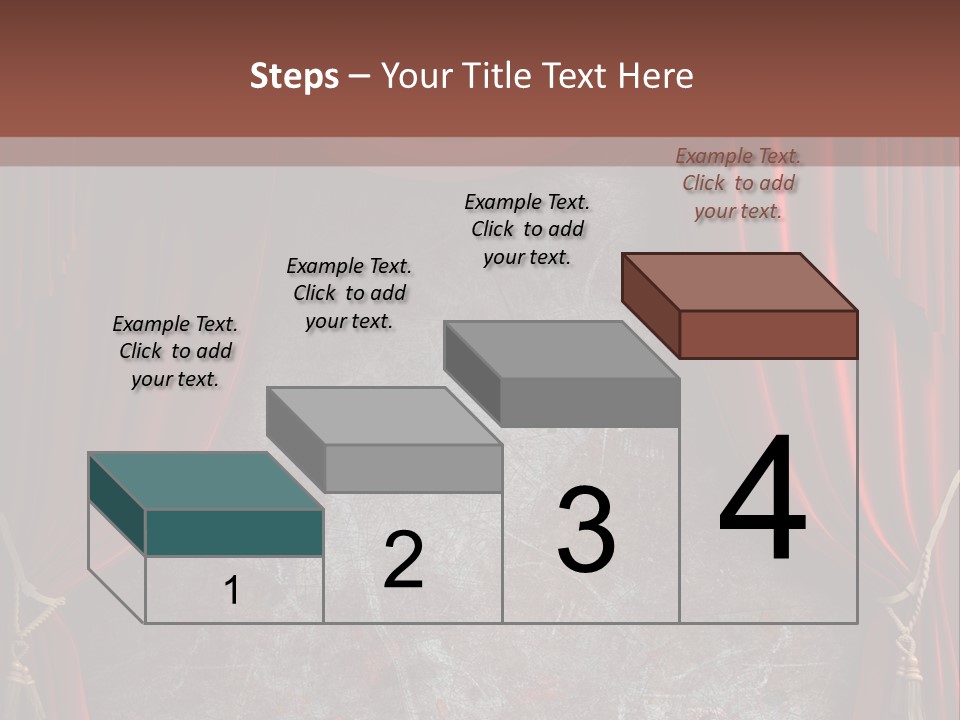 Steps – Your Title Text Here

Example Text. Click to add your text.

Example Text. Click to add your text.

Example Text. Click to add your text.

Example Text. Click to add your text.

1

2

3

4